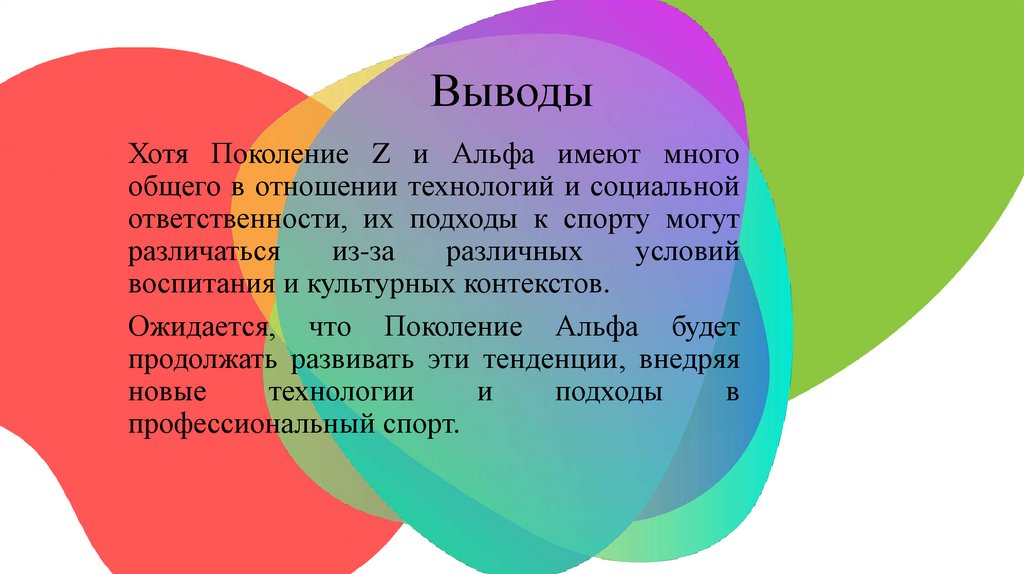 Выводы

Хотя Поколение Z и Альфа имеют много общего в отношении технологий и социальной ответственности, их подходы к спорту могут различаться из-за различных условий воспитания и культурных контекстов.

Ожидается, что Поколение Альфа будет продолжать развивать эти тенденции, внедряя новые технологии и подходы в профессиональный спорт.